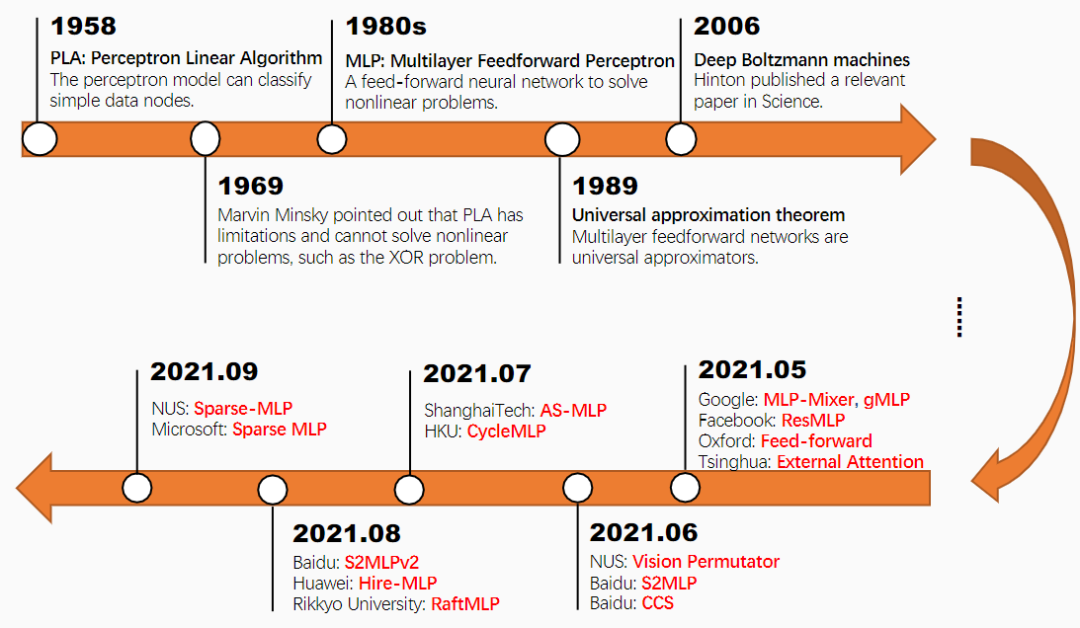 1958
PLA: Perceptron Linear Algorithm
The perceptron model can classify simple data nodes.

1969
Marvin Minsky pointed out that PLA has limitations and cannot solve nonlinear problems, such as the XOR problem.

1980s
MLP: Multilayer Feedforward Perceptron
A feed-forward neural network to solve nonlinear problems.

1989
Universal approximation theorem
Multilayer feedforward networks are universal approximators.

2006
Deep Boltzmann machines
Hinton published a relevant paper in Science.

2021.05
Google: MLP-Mixer, gMLP
Facebook: ResMLP
Oxford: Feed-forward
Tsinghua: External Attention

2021.06
NUS: Vision Permutator
Baidu: S2MLP
Baidu: CCS

2021.07
ShanghaiTech: AS-MLP
HKU: CycleMLP

2021.08
Baidu: S2MLPv2
Huawei: Hire-MLP
Rikkyo University: RaftMLP

2021.09
NUS: Sparse-MLP
Microsoft: Sparse MLP